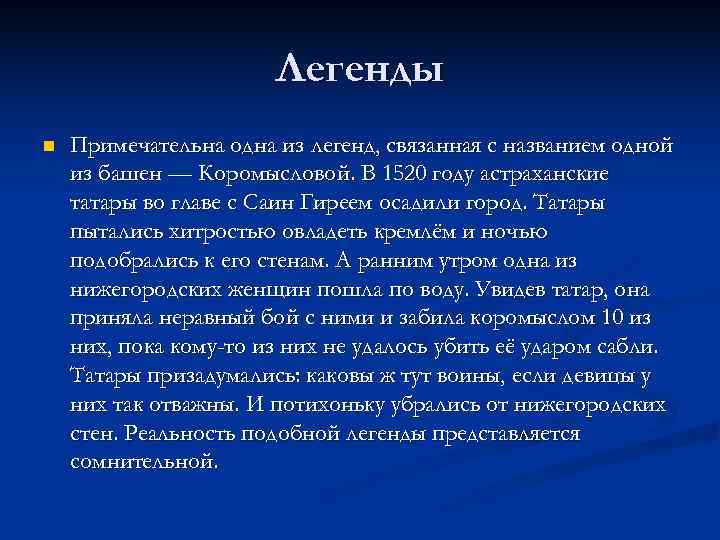 Легенды

Примечательна одна из легенд, связанная с названием одной из башен — Коромысловой. В 1520 году астраханские татары во главе с Саин Гиреем осадили город. Татары пытались хитростью овладеть кремлём и ночью подобрались к его стенам. А ранним утром одна из нижегородских женщин пошла по воду. Увидев татар, она приняла неравный бой с ними и забила коромыслом 10 из них, пока кому-то из них не удалось убить её ударом сабли. Татары призадумались: каковы ж тут воины, если девицы у них так отважны. И потихоньку убрались от нижегородских стен. Реальность подобной легенды представляется сомнительной.